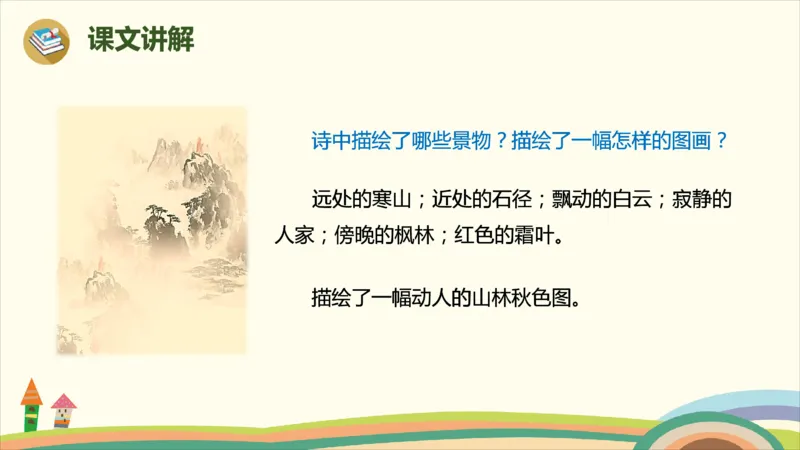 课文讲解

诗中描绘了哪些景物？描绘了一幅怎样的图画？

远处的寒山；近处的石径；飘动的白云；寂静的人家；傍晚的枫林；红色的霜叶。

描绘了一幅动人的山林秋色图。